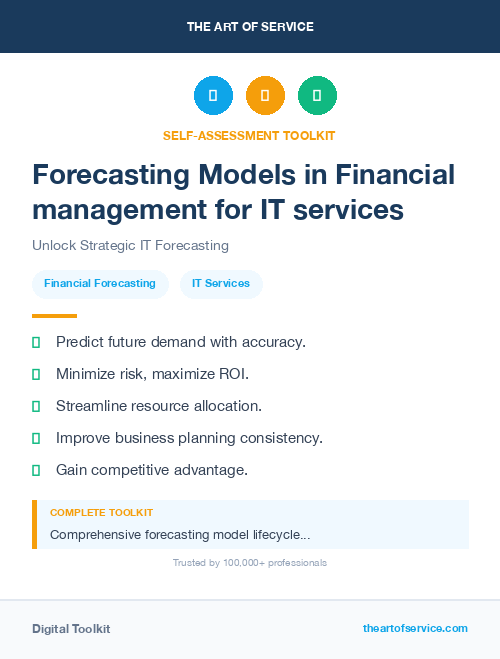 THE ART OF SERVICE

SELF-ASSESSMENT TOOLKIT

Forecasting Models in Financial management for IT services

Unlock Strategic IT Forecasting

Financial Forecasting

IT Services

Predict future demand with accuracy.

Minimize risk, maximize ROI.

Streamline resource allocation.

Improve business planning consistency.

Gain competitive advantage.

COMPLETE TOOLKIT

Comprehensive forecasting model lifecycle...

Trusted by 100,000+ professionals

Digital Toolkit

theartofservice.com